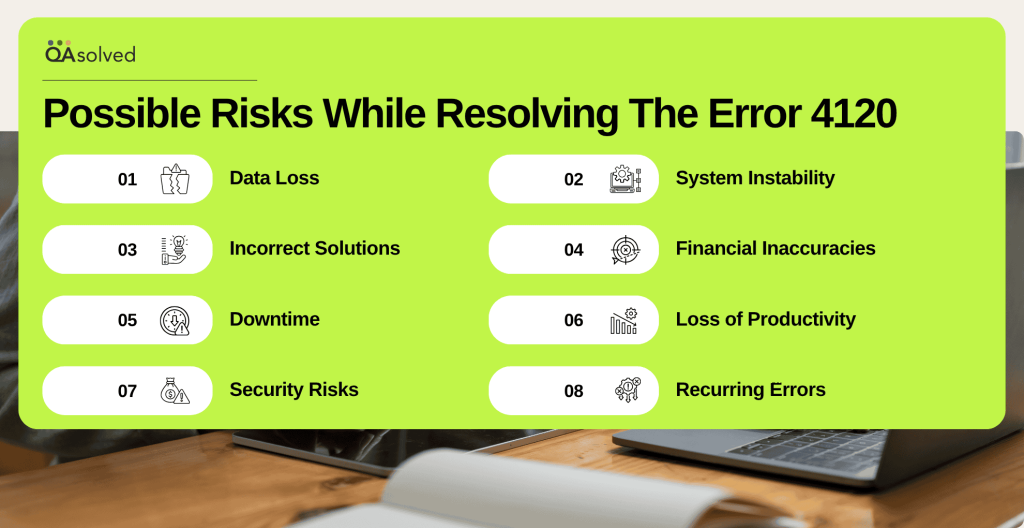 QAsolved

Possible Risks While Resolving The Error 4120

01 Data Loss

02 System Instability

03 Incorrect Solutions

04 Financial Inaccuracies

05 Downtime

06 Loss of Productivity

07 Security Risks

08 Recurring Errors